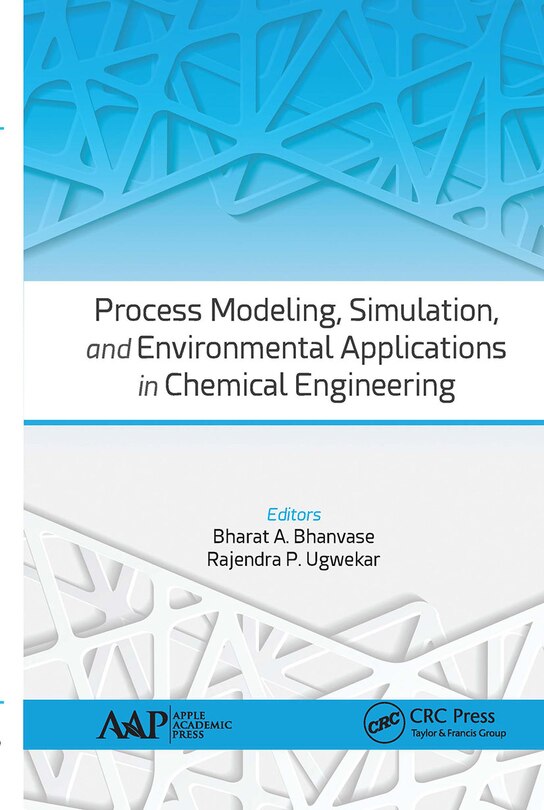 Process Modeling, Simulation, and Environmental Applications in Chemical Engineering

Editors
Bharat A. Bhanvase
Rajendra P. Ugwekar

AAP APPLE ACADEMIC PRESS

CRC CRC Press
Taylor & Francis Group